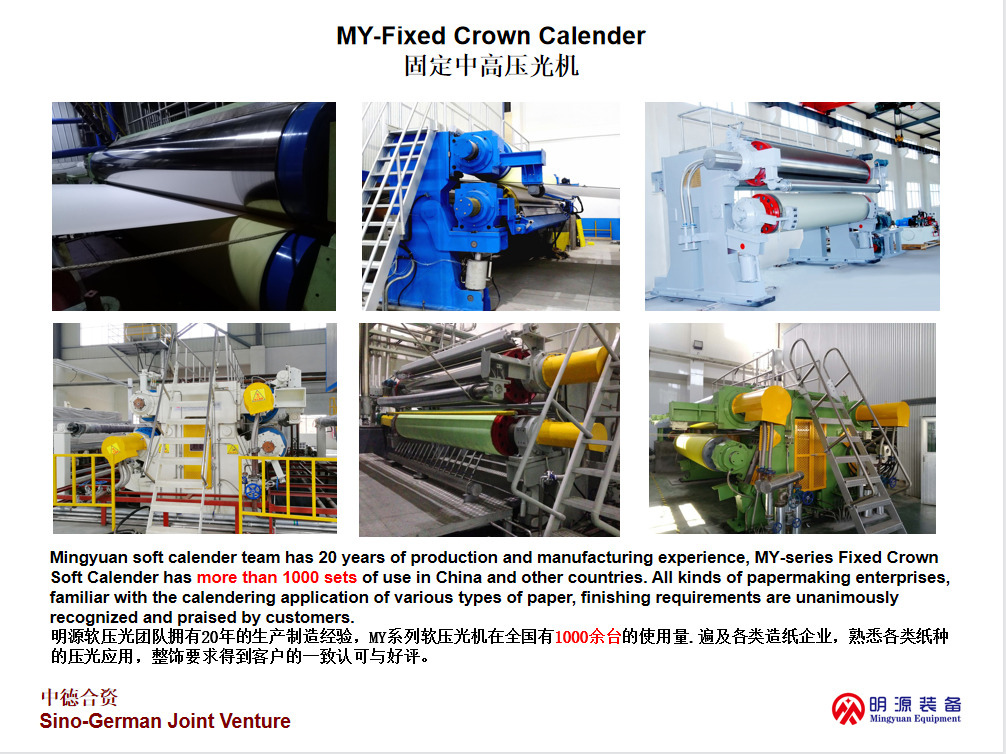 MY-Fixed Crown Calender
固定中高压光机

Mingyuan soft calender team has 20 years of production and manufacturing experience, MY-series Fixed Crown Soft Calender has more than 1000 sets of use in China and other countries. All kinds of papermaking enterprises, familiar with the calendering application of various types of paper, finishing requirements are unanimously recognized and praised by customers.
明源软压光团队拥有20年的生产制造经验，MY系列软压光机在全国有1000余台的使用量.遍及各类造纸企业，熟悉各类纸种的压光应用，整饰要求得到客户的一致认可与好评。

中德合资
Sino-German Joint Venture

明源装备
Mingyuan Equipment